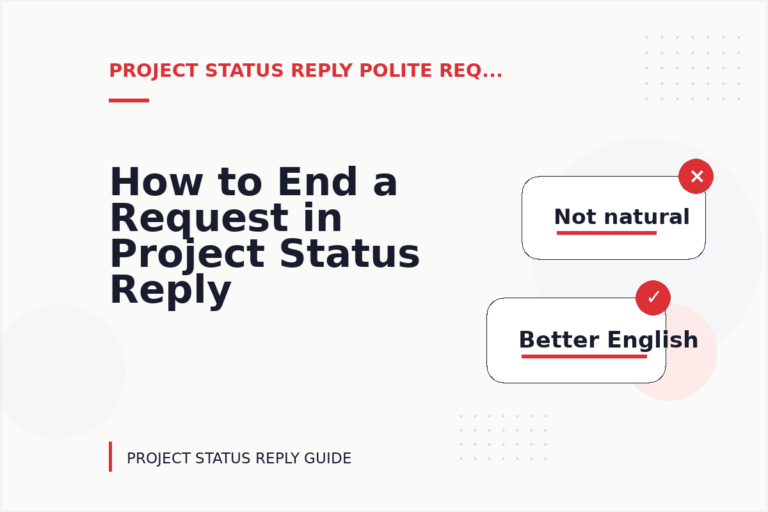 PROJECT STATUS REPLY POLITE REQ...

How to End a Request in Project Status Reply

Not natural

Better English

PROJECT STATUS REPLY GUIDE